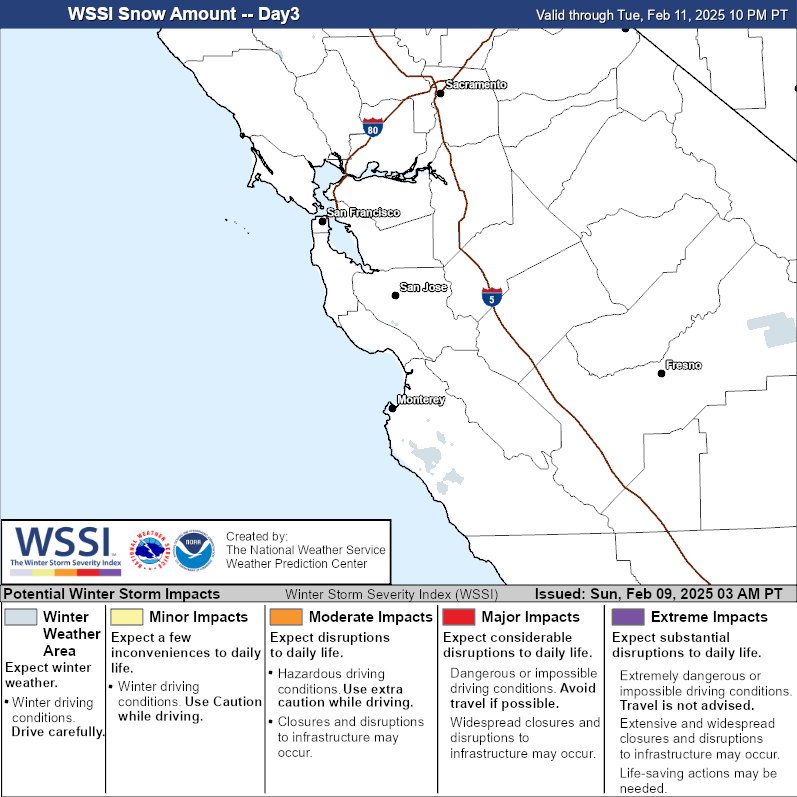 WSSI Snow Amount -- Day3

Valid through Tue, Feb 11, 2025 10 PM PT

Sacramento

80

San Francisco

San Jose

5

Fresno

Monterey

WSSI
The Winter Storm Severity Index

Created by:
The National Weather Service
Weather Prediction Center

Potential Winter Storm Impacts

Winter Storm Severity Index (WSSI)

Issued: Sun, Feb 09, 2025 03 AM PT

Winter Weather Area
Expect winter weather.
• Winter driving conditions. Drive carefully.

Minor Impacts
Expect a few inconveniences to daily life.
• Winter driving conditions. Use Caution while driving.

Moderate Impacts
Expect disruptions to daily life.
• Hazardous driving conditions. Use extra caution while driving.
• Closures and disruptions to infrastructure may occur.

Major Impacts
Expect considerable disruptions to daily life.
Dangerous or impossible driving conditions. Avoid travel if possible.
Widespread closures and disruptions to infrastructure may occur.

Extreme Impacts
Expect substantial disruptions to daily life.
Extremely dangerous or impossible driving conditions. Travel is not advised.
Extensive and widespread closures and disruptions to infrastructure may occur.
Life-saving actions may be needed.